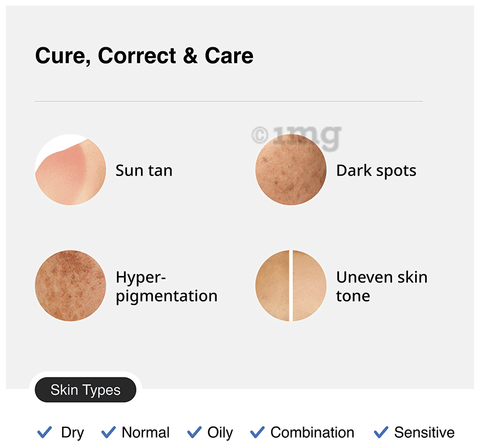 Cure, Correct & Care

©1mg

Sun tan

Dark spots

Hyper-pigmentation

Uneven skin tone

Skin Types

✓ Dry ✓ Normal ✓ Oily ✓ Combination ✓ Sensitive